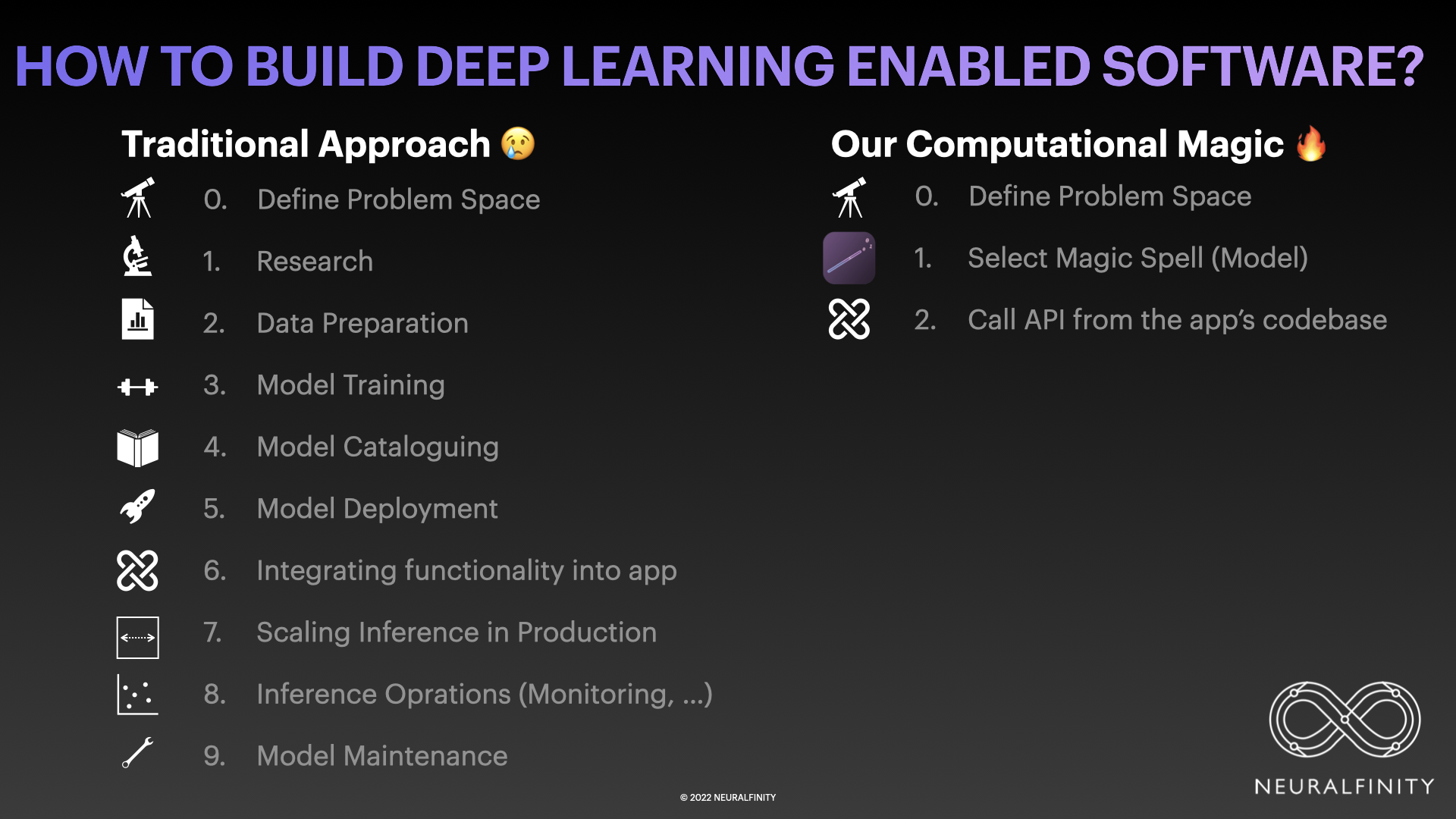 HOW TO BUILD DEEP LEARNING ENABLED SOFTWARE?

Traditional Approach 😢

0. Define Problem Space
1. Research
2. Data Preparation
3. Model Training
4. Model Cataloguing
5. Model Deployment
6. Integrating functionality into app
7. Scaling Inference in Production
8. Inference Oprations (Monitoring, ...)
9. Model Maintenance

Our Computational Magic 🔥

0. Define Problem Space
1. Select Magic Spell (Model)
2. Call API from the app's codebase

© 2022 NEURALFINITY

NEURALFINITY